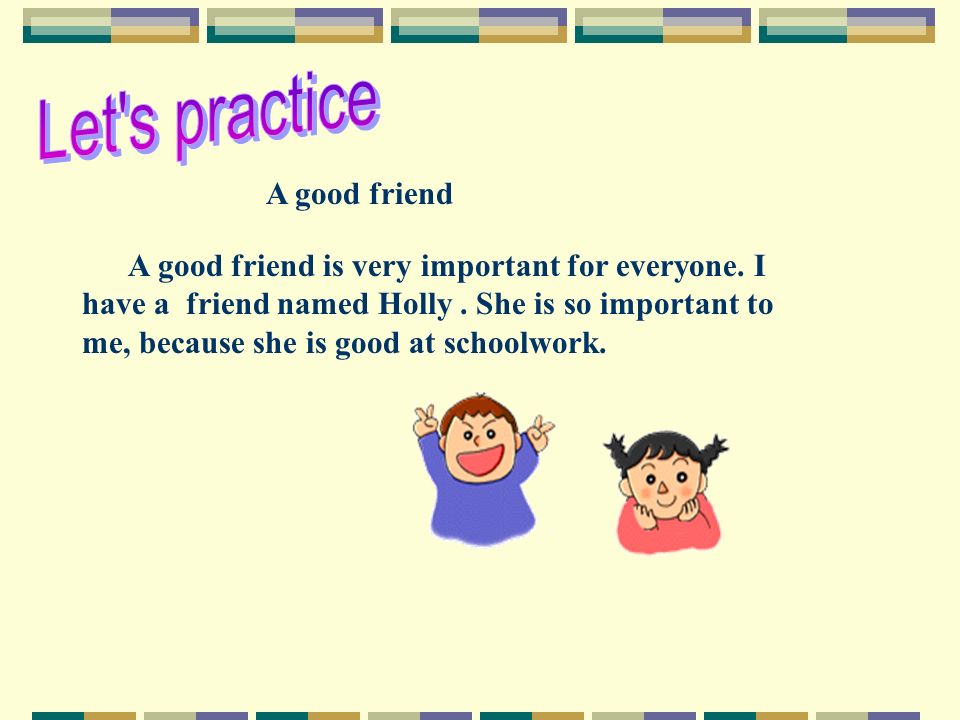 Let's practice

A good friend

A good friend is very important for everyone. I have a  friend named Holly . She is so important to me, because she is good at schoolwork.